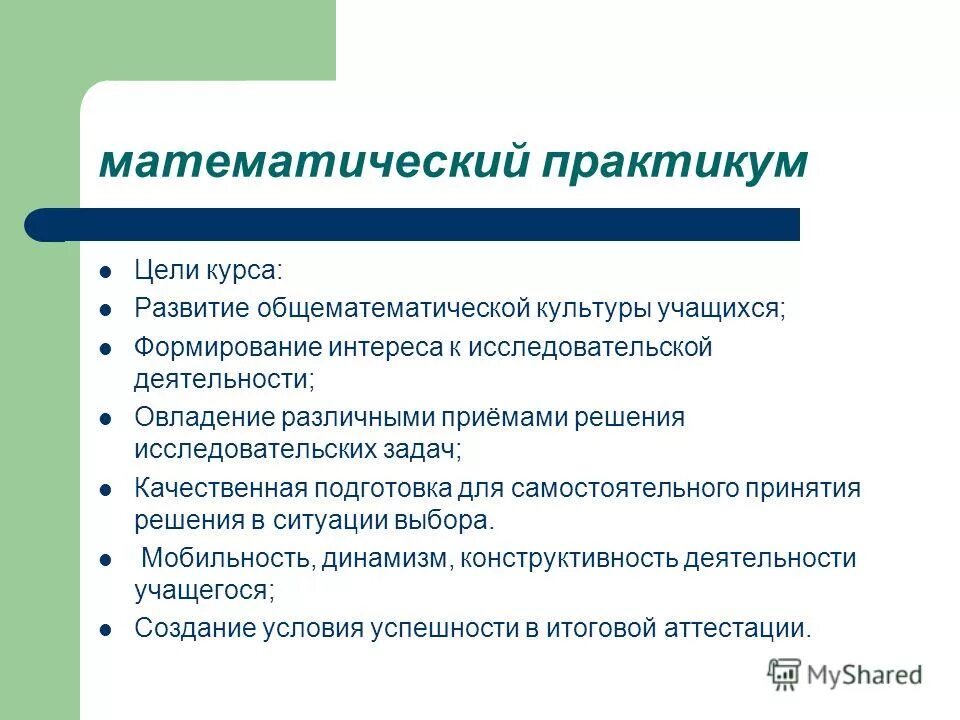 математический практикум

- Цели курса:
- Развитие общематематической культуры учащихся;
- Формирование интереса к исследовательской деятельности;
- Овладение различными приёмами решения исследовательских задач;
- Качественная подготовка для самостоятельного принятия решения в ситуации выбора.
- Мобильность, динамизм, конструктивность деятельности учащегося;
- Создание условия успешности в итоговой аттестации.

MyShared